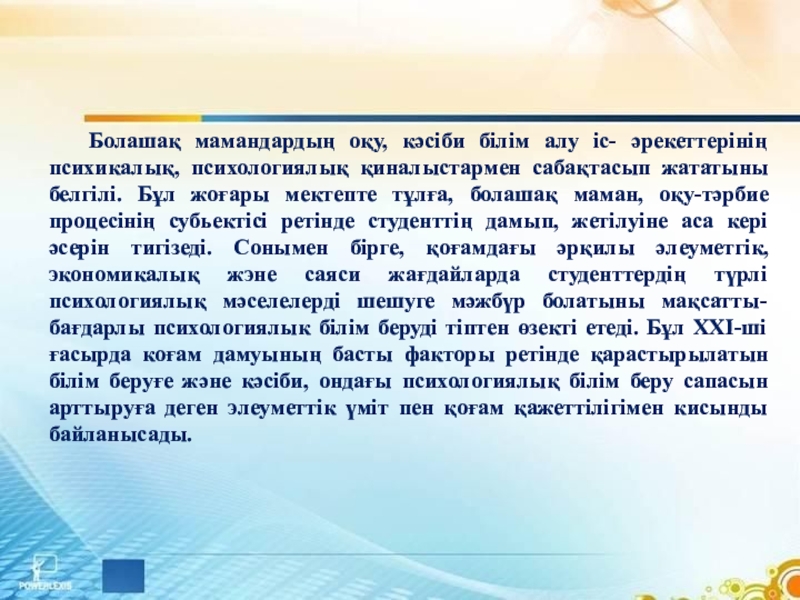 Болашақ мамандардың оқу, кәсіби білім алу іс- әрекеттерінің психикалық, психологиялық қиналыстармен сабақтасып жататыны белгілі. Бұл жоғары мектепте тұлға, болашақ маман, оқу-тәрбие процесінің субьектісі ретінде студенттің дамып, жетілуіне аса кері әсерін тигізеді. Сонымен бірге, қоғамдағы әрқилы әлеуметтік, экономикалық және саяси жағдайларда студенттердің түрлі психологиялық мәселелерді шешуге мәжбүр болатыны мақсатты-бағдарлы психологиялық білім беруді тіптен өзекті етеді. Бұл XXI-ші ғасырда қоғам дамуының басты факторы ретінде қарастырылатын білім беруге және кәсіби, ондағы психологиялық білім беру сапасын арттыруға деген әлеуметтік үміт пен қоғам қажеттілігімен қисынды байланысады.

POWERLEXIS